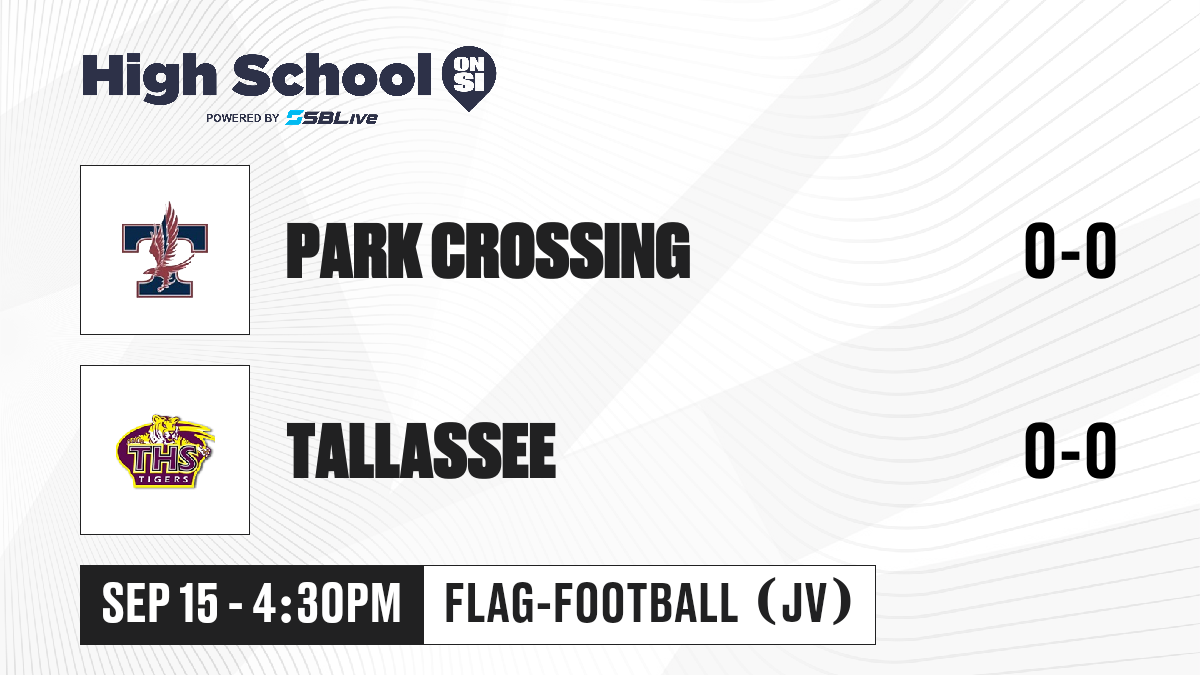 High School ON SI
POWERED BY SBLive

PARK CROSSING
0-0

THS TIGERS

TALLASSEE
0-0

SEP 15 - 4:30PM
FLAG-FOOTBALL (JV)